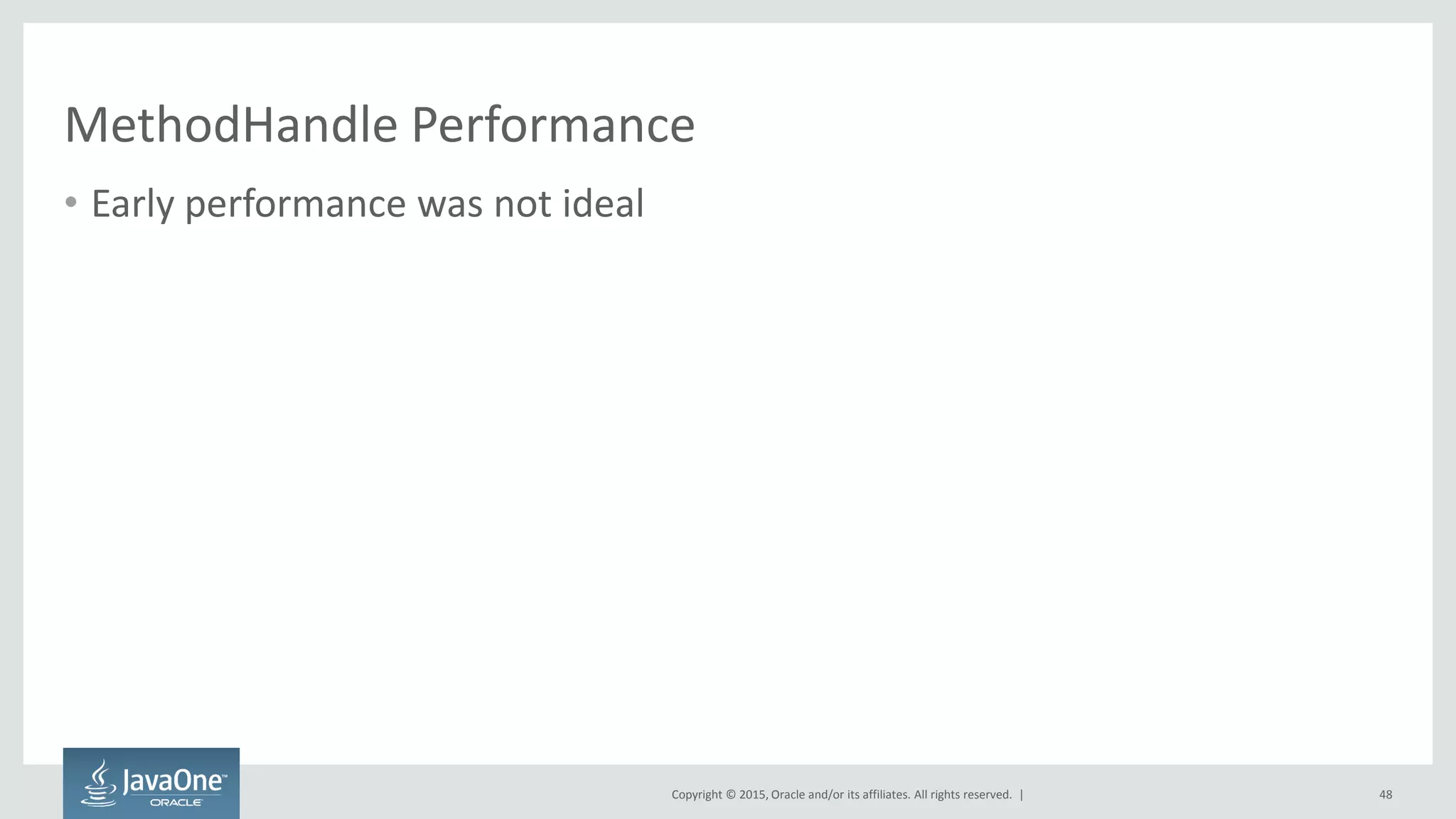 MethodHandle Performance

• Early performance was not ideal

JavaOne™
ORACLE

Copyright © 2015, Oracle and/or its affiliates. All rights reserved. |

48